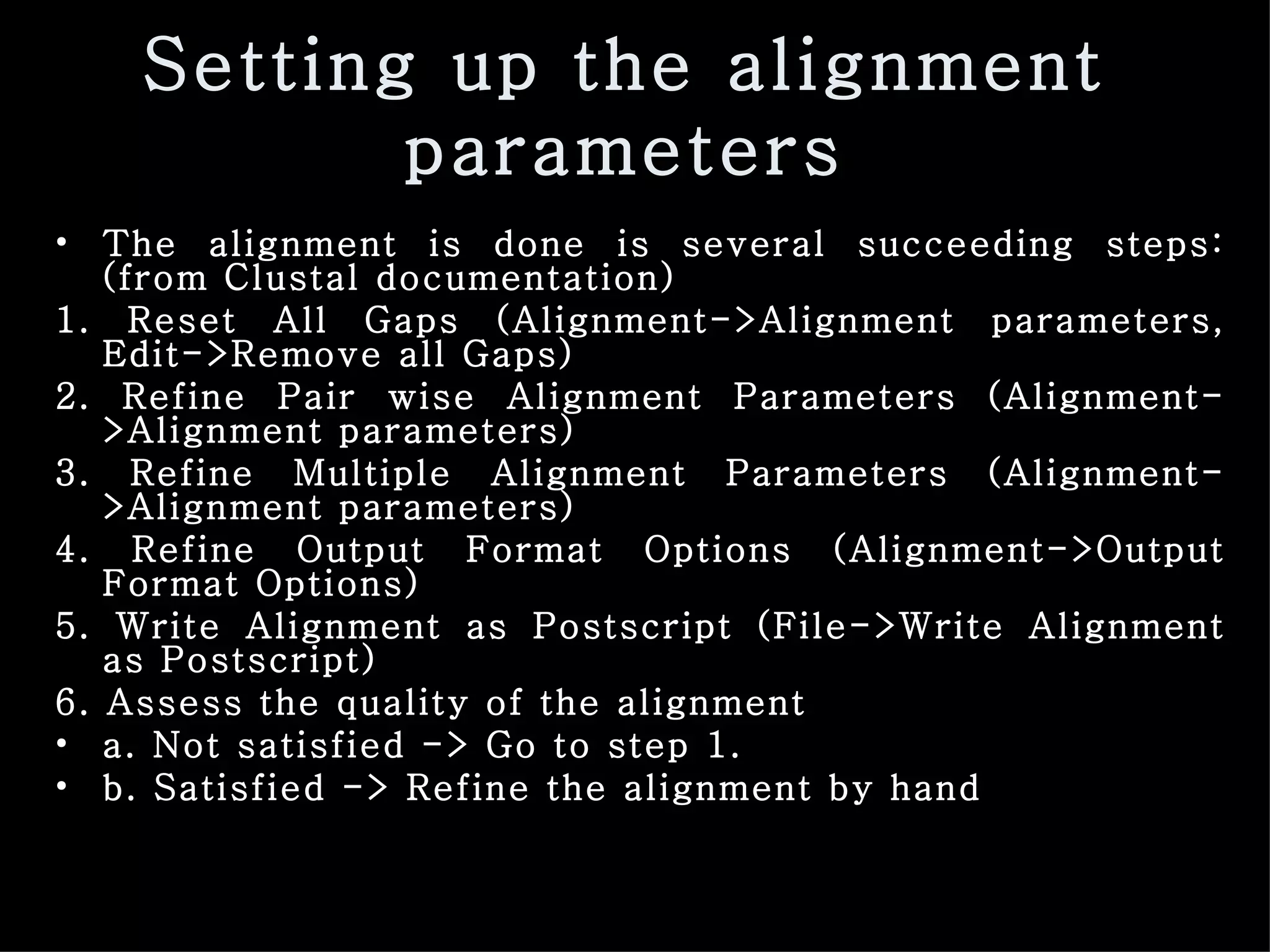 Setting up the alignment parameters

• The alignment is done is several succeeding steps: (from Clustal documentation)
1. Reset All Gaps (Alignment->Alignment parameters, Edit->Remove all Gaps)
2. Refine Pair wise Alignment Parameters (Alignment->Alignment parameters)
3. Refine Multiple Alignment Parameters (Alignment->Alignment parameters)
4. Refine Output Format Options (Alignment->Output Format Options)
5. Write Alignment as Postscript (File->Write Alignment as Postscript)
6. Assess the quality of the alignment
• a. Not satisfied -> Go to step 1.
• b. Satisfied -> Refine the alignment by hand